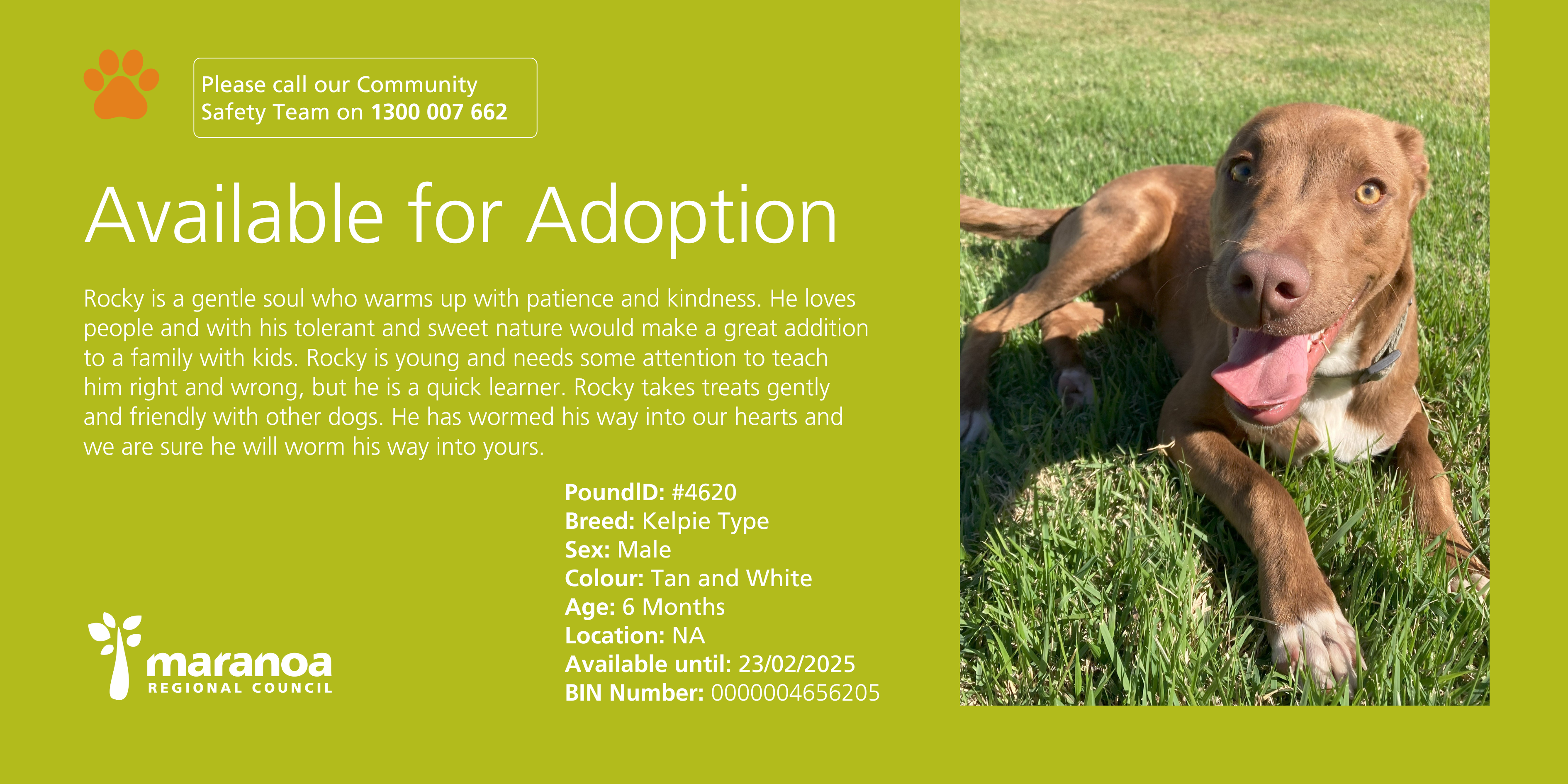 Please call our Community Safety Team on 1300 007 662

Available for Adoption

Rocky is a gentle soul who warms up with patience and kindness. He loves people and with his tolerant and sweet nature would make a great addition to a family with kids. Rocky is young and needs some attention to teach him right and wrong, but he is a quick learner. Rocky takes treats gently and friendly with other dogs. He has wormed his way into our hearts and we are sure he will worm his way into yours.

PoundID: #4620
Breed: Kelpie Type
Sex: Male
Colour: Tan and White
Age: 6 Months
Location: NA
Available until: 23/02/2025
BIN Number: 0000004656205

maranoa
REGIONAL COUNCIL